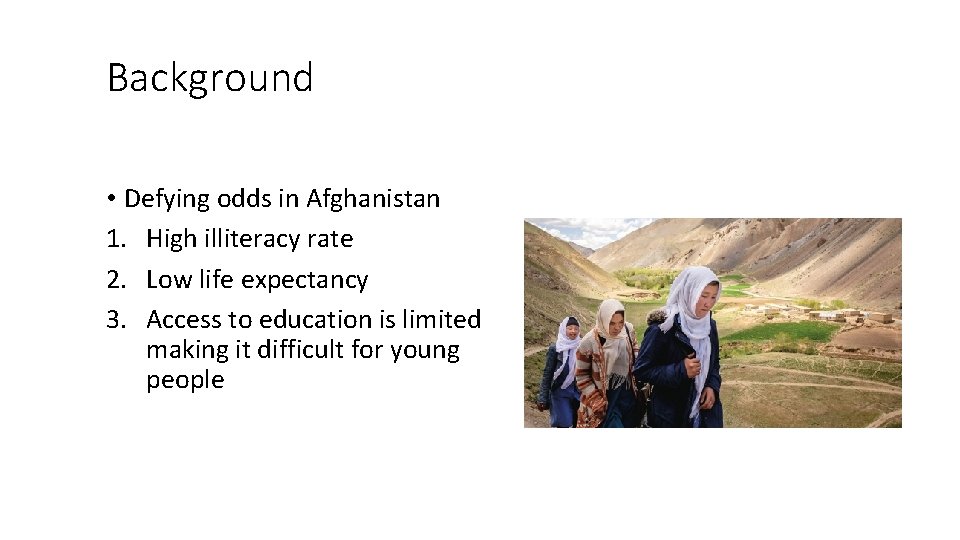 Background

• Defying odds in Afghanistan
1. High illiteracy rate
2. Low life expectancy
3. Access to education is limited making it difficult for young people